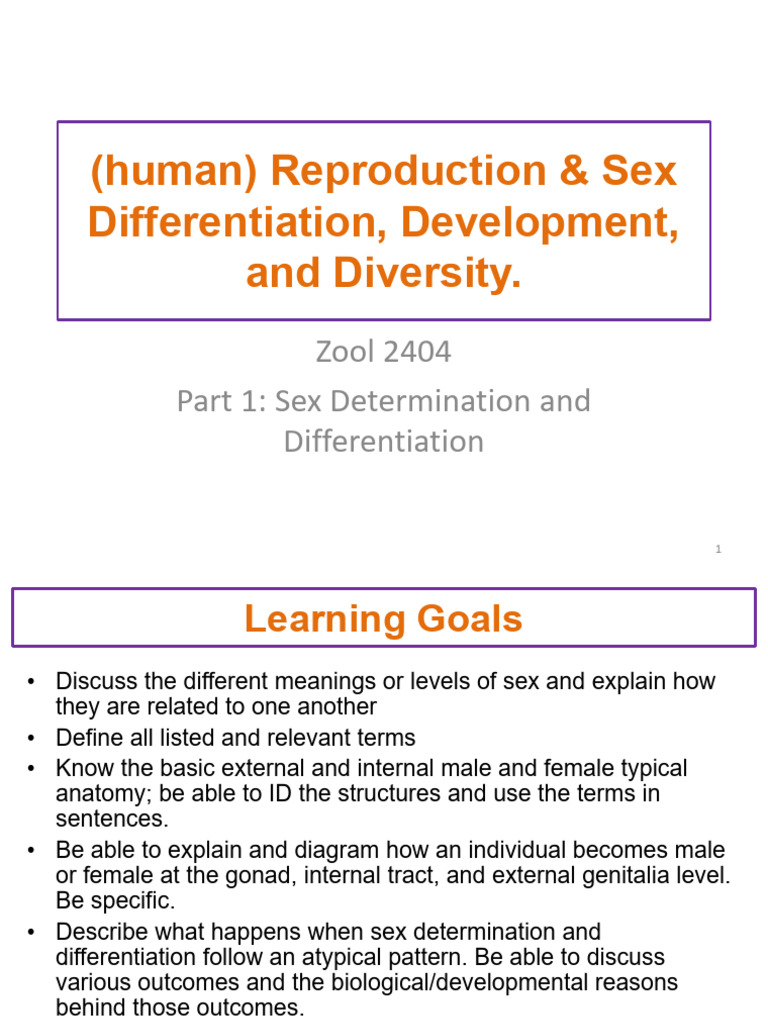 (human) Reproduction & Sex Differentiation, Development, and Diversity.

Zool 2404

Part 1: Sex Determination and Differentiation

1

Learning Goals

• Discuss the different meanings or levels of sex and explain how they are related to one another
• Define all listed and relevant terms
• Know the basic external and internal male and female typical anatomy; be able to ID the structures and use the terms in sentences.
• Be able to explain and diagram how an individual becomes male or female at the gonad, internal tract, and external genitalia level. Be specific.
• Describe what happens when sex determination and differentiation follow an atypical pattern. Be able to discuss various outcomes and the biological/developmental reasons behind those outcomes.